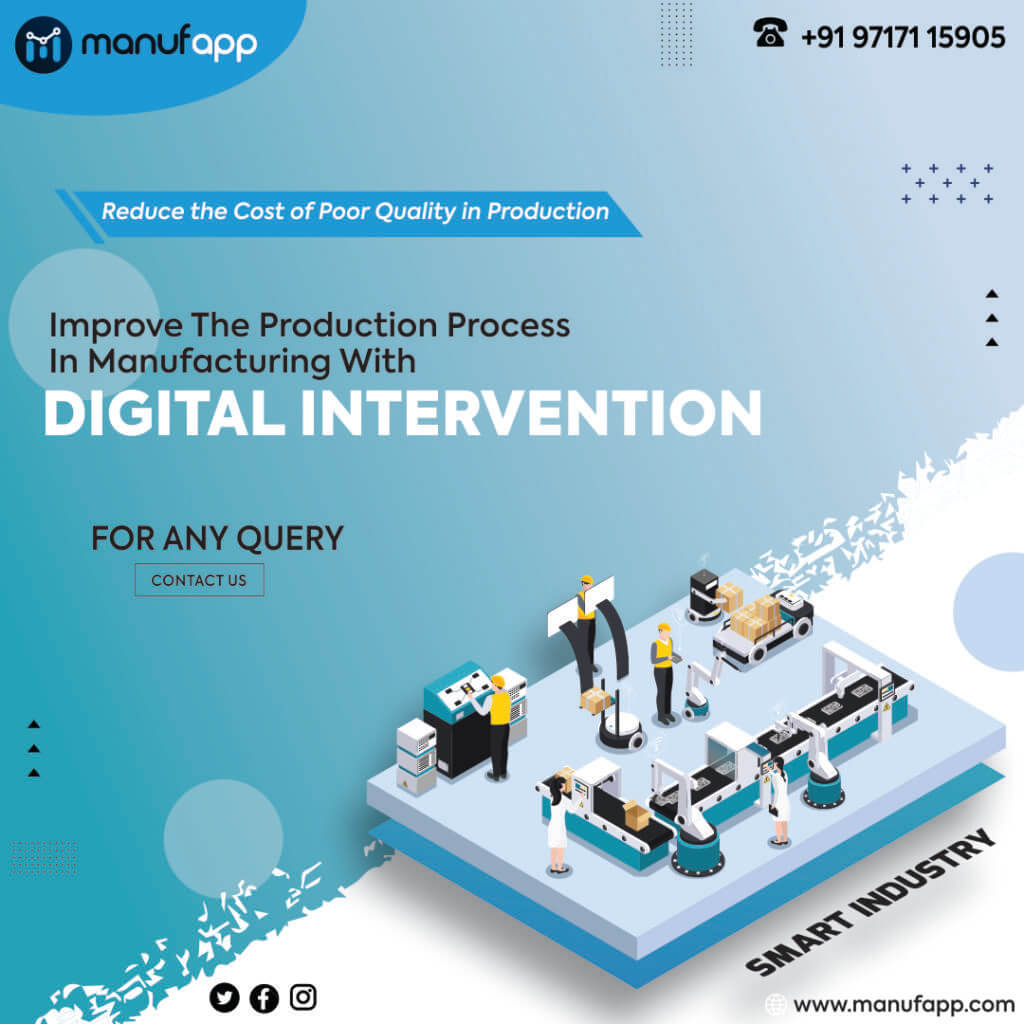 manufapp

+91 97171 15905

Reduce the Cost of Poor Quality in Production

Improve The Production Process In Manufacturing With

DIGITAL INTERVENTION

FOR ANY QUERY

CONTACT US

SMART INDUSTRY

www.manufapp.com